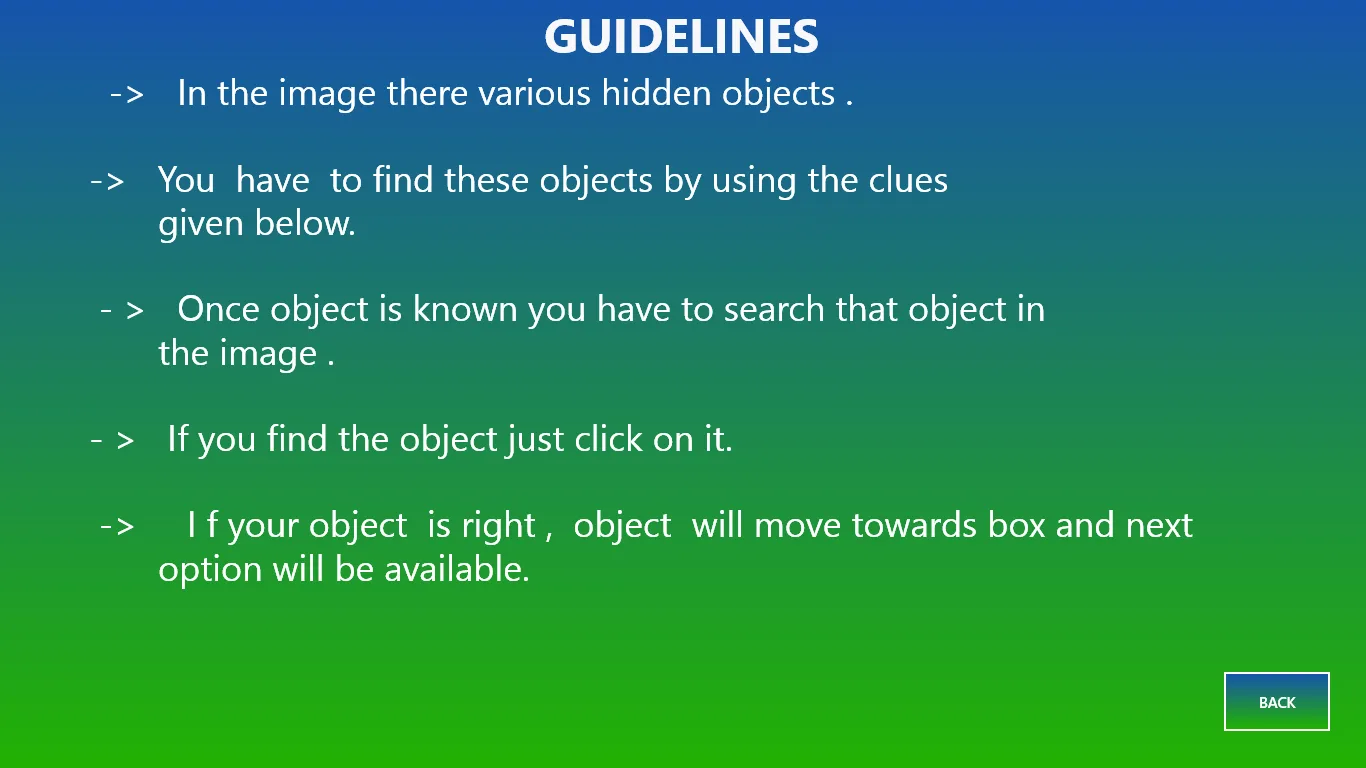 GUIDELINES

-> In the image there various hidden objects .

-> You have to find these objects by using the clues given below.

- > Once object is known you have to search that object in the image .

- > If you find the object just click on it.

-> I f your object is right , object will move towards box and next option will be available.

BACK